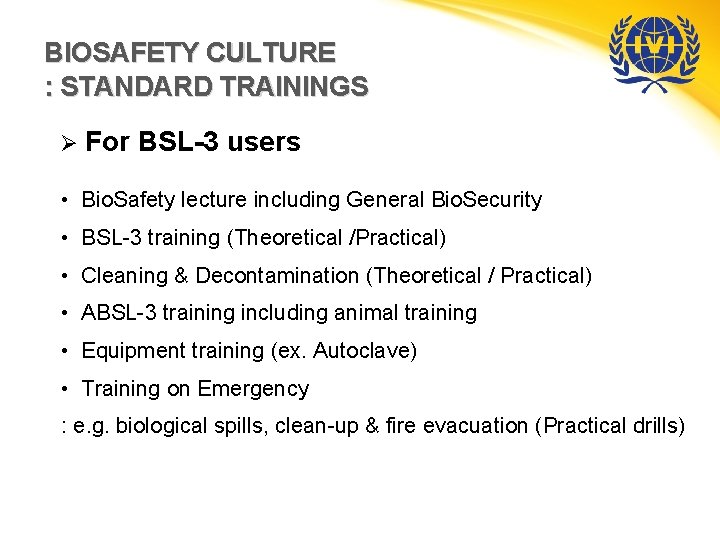 BIOSAFETY CULTURE
: STANDARD TRAININGS

IVI

➢ For BSL-3 users

• BioSafety lecture including General BioSecurity
• BSL-3 training (Theoretical /Practical)
• Cleaning & Decontamination (Theoretical / Practical)
• ABSL-3 training including animal training
• Equipment training (ex. Autoclave)
• Training on Emergency
: e.g. biological spills, clean-up & fire evacuation (Practical drills)